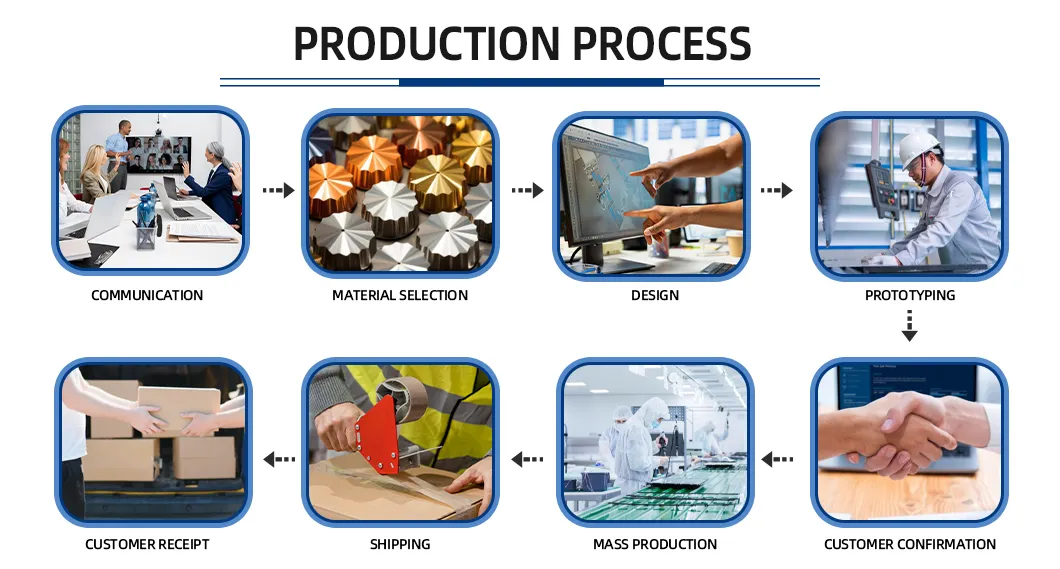 PRODUCTION PROCESS

COMMUNICATION

MATERIAL SELECTION

DESIGN

PROTOTYPING

CUSTOMER CONFIRMATION

MASS PRODUCTION

SHIPPING

CUSTOMER RECEIPT